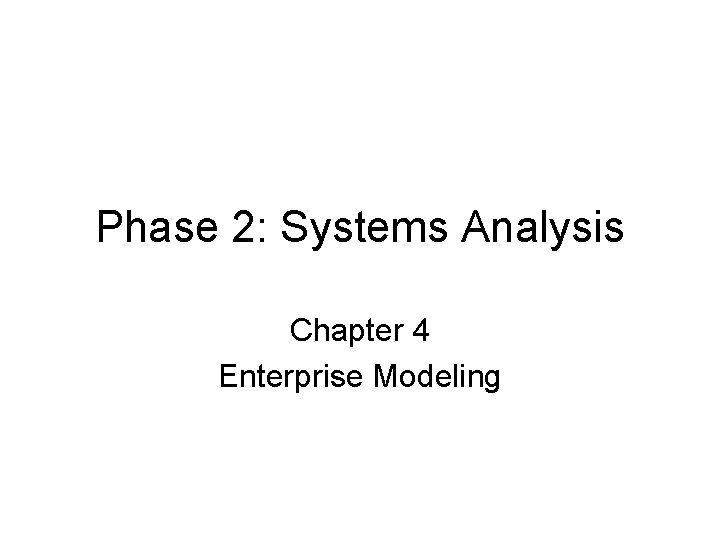 Phase 2: Systems Analysis

Chapter 4
Enterprise Modeling